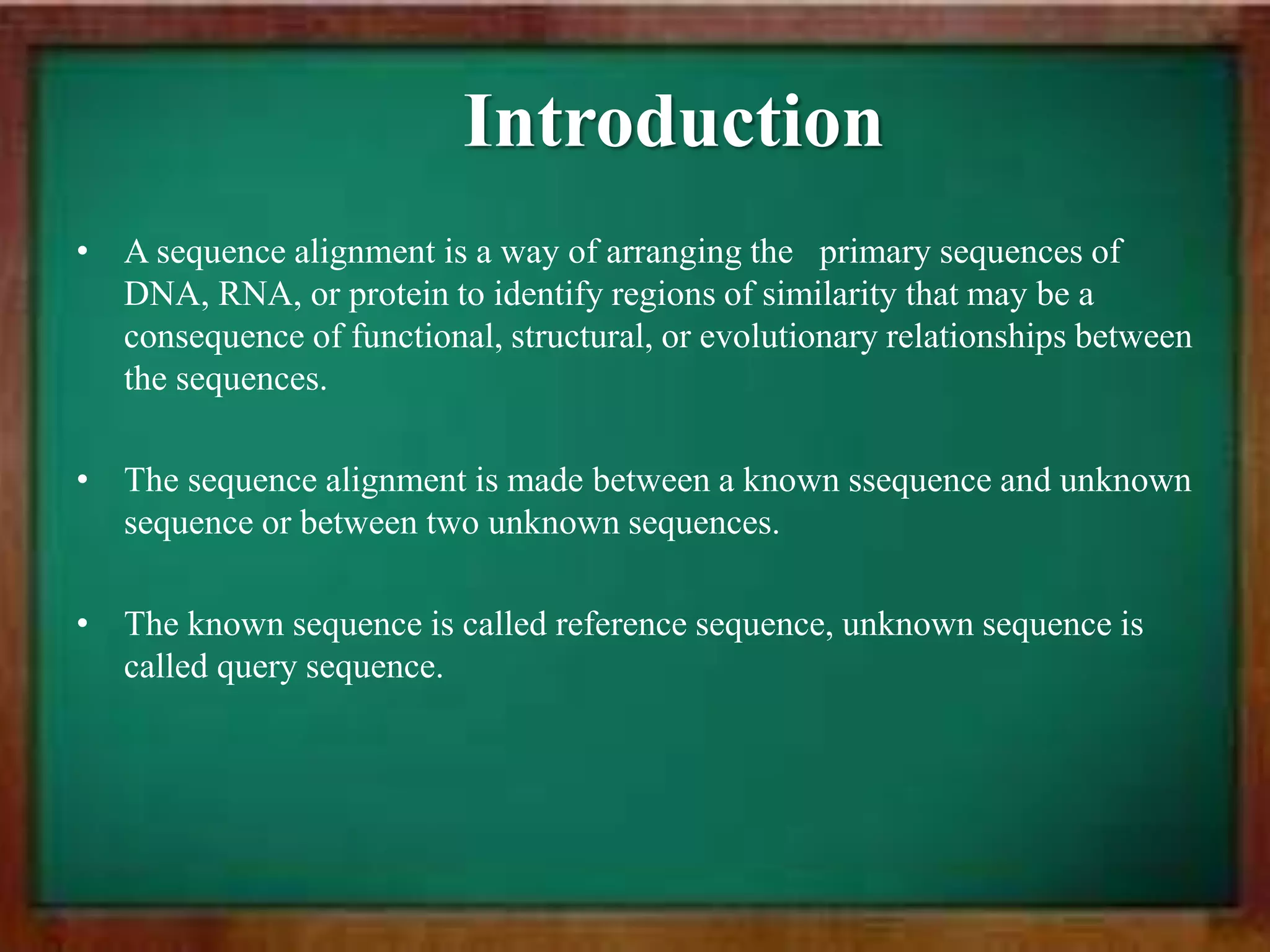 Introduction

• A sequence alignment is a way of arranging the primary sequences of DNA, RNA, or protein to identify regions of similarity that may be a consequence of functional, structural, or evolutionary relationships between the sequences.

• The sequence alignment is made between a known ssequence and unknown sequence or between two unknown sequences.

• The known sequence is called reference sequence, unknown sequence is called query sequence.